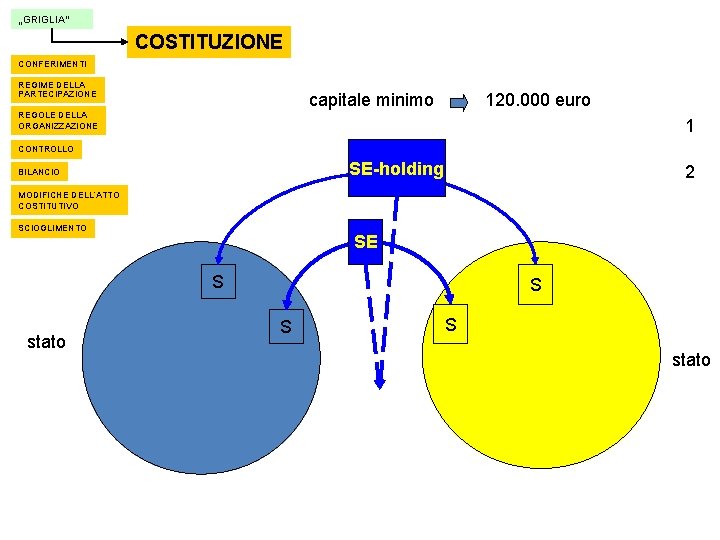 „GRIGLIA"

COSTITUZIONE

CONFERIMENTI

REGIME DELLA PARTECIPAZIONE

REGOLE DELLA ORGANIZZAZIONE

CONTROLLO

BILANCIO

MODIFICHE DELL'ATTO COSTITUTIVO

SCIOGLIMENTO

capitale minimo 120.000 euro

1

2

SE-holding

SE

S

S

S

S

stato

stato